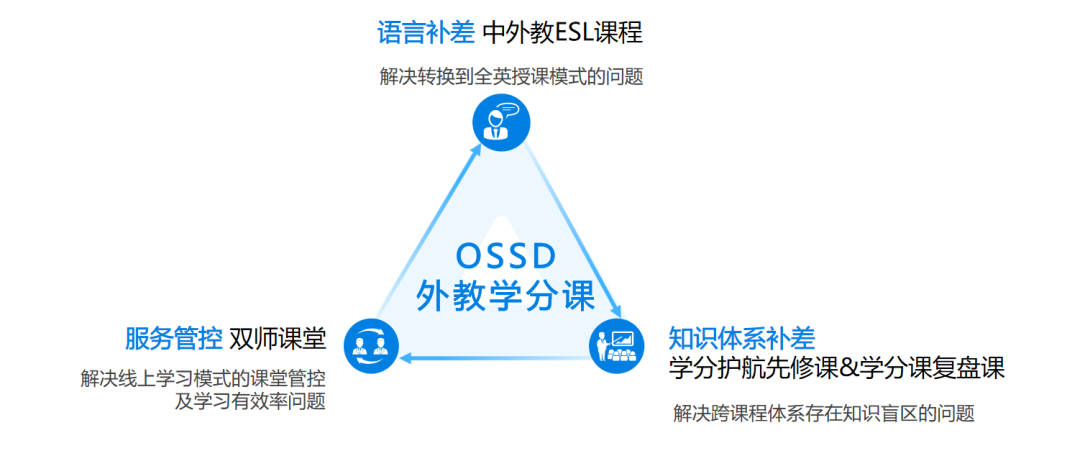 语言补差 中外教ESL课程

解决转换到全英授课模式的问题

OSSD
外教学分课

服务管控 双师课堂

解决线上学习模式的课堂管控及学习有效率问题

知识体系补差
学分护航先修课&学分课复盘课

解决跨课程体系存在知识盲区的问题